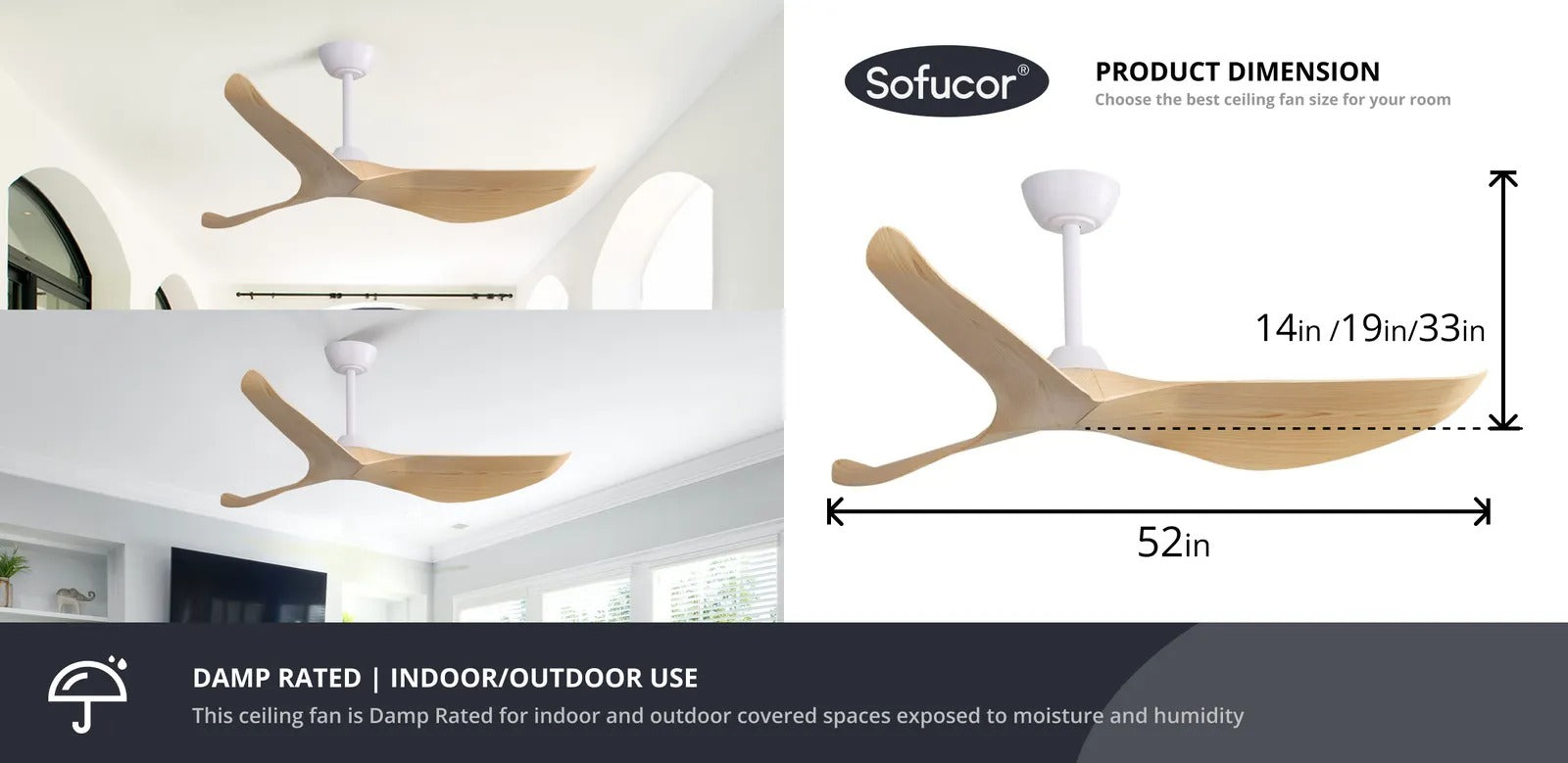 Sofucor®

PRODUCT DIMENSION
Choose the best ceiling fan size for your room

14in /19in/33in

52in

DAMP RATED | INDOOR/OUTDOOR USE
This ceiling fan is Damp Rated for indoor and outdoor covered spaces exposed to moisture and humidity